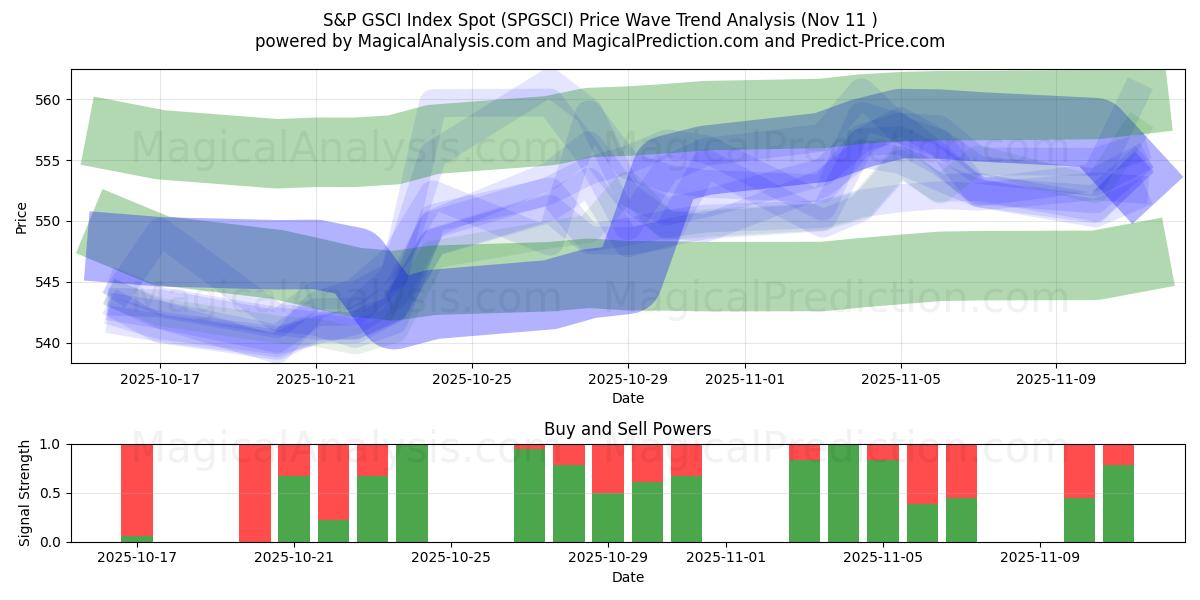 S&P GSCI Index Spot (SPGSCI) Price Wave Trend Analysis (Nov 11 )
powered by MagicalAnalysis.com and MagicalPrediction.com and Predict-Price.com

MagicalAnalysis.com MagicalPrediction.com
MagicalAnalysis.com MagicalPrediction.com

Price
560
555
550
545
540

2025-10-17 2025-10-21 2025-10-25 2025-10-29 2025-11-01 2025-11-05 2025-11-09
Date

Buy and Sell Powers

MagicalAnalysis.com MagicalPrediction.com

Signal Strength
1.0
0.5
0.0

2025-10-17 2025-10-21 2025-10-25 2025-10-29 2025-11-01 2025-11-05 2025-11-09
Date